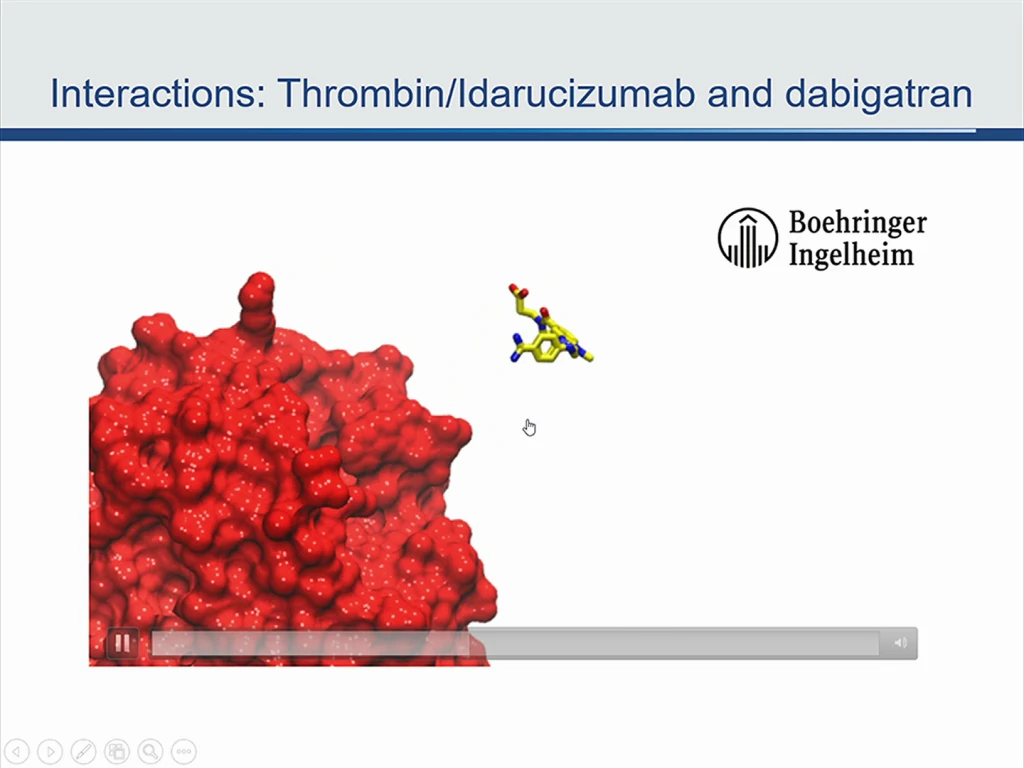 Interactions: Thrombin/Idarucizumab and dabigatran

Boehringer
Ingelheim